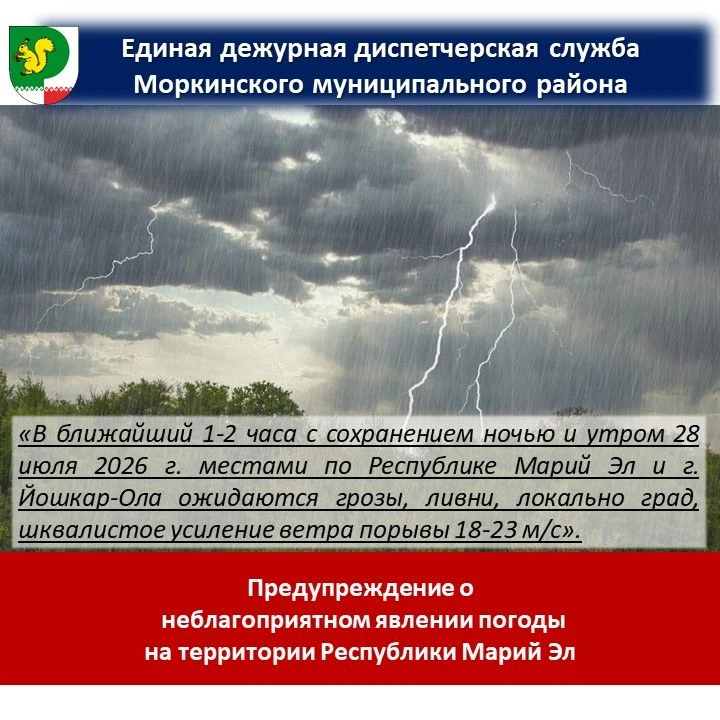 Единая дежурная диспетчерская служба Моркинского муниципального района

«В ближайший 1-2 часа с сохранением ночью и утром 28 июля 2026 г. местами по Республике Марий Эл и г. Йошкар-Ола ожидаются грозы, ливни, локально град, шквалистое усиление ветра порывы 18-23 м/с».

Предупреждение о неблагоприятном явлении погоды на территории Республики Марий Эл